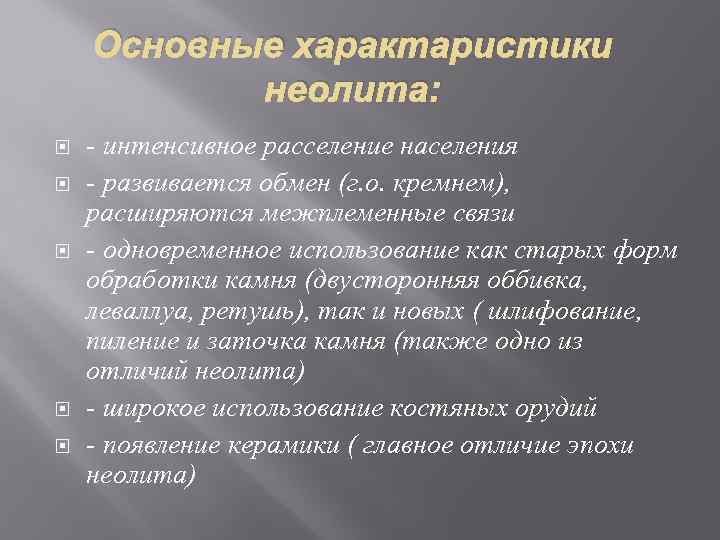 Основные характаристики неолита:

- интенсивное расселение населения

- развивается обмен (г.о. кремнем), расширяются межплеменные связи

- одновременное использование как старых форм обработки камня (двусторонняя оббивка, леваллуа, ретушь), так и новых ( шлифование, пиление и заточка камня (также одно из отличий неолита)

- широкое использование костяных орудий

- появление керамики ( главное отличие эпохи неолита)